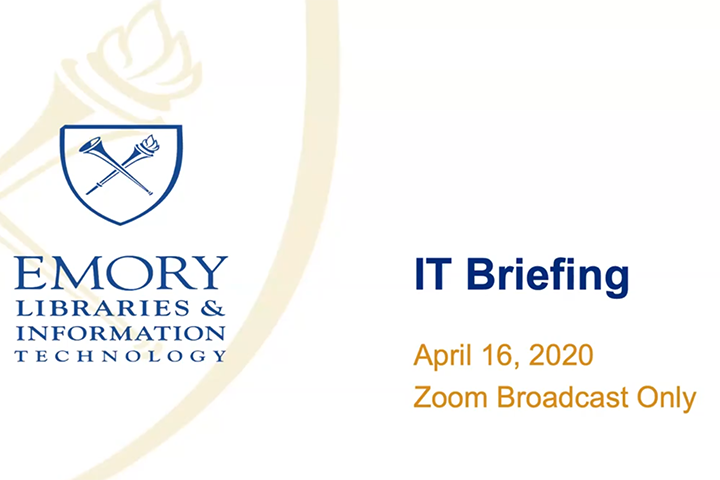 EMORY
LIBRARIES &
INFORMATION
TECHNOLOGY

IT Briefing

April 16, 2020
Zoom Broadcast Only